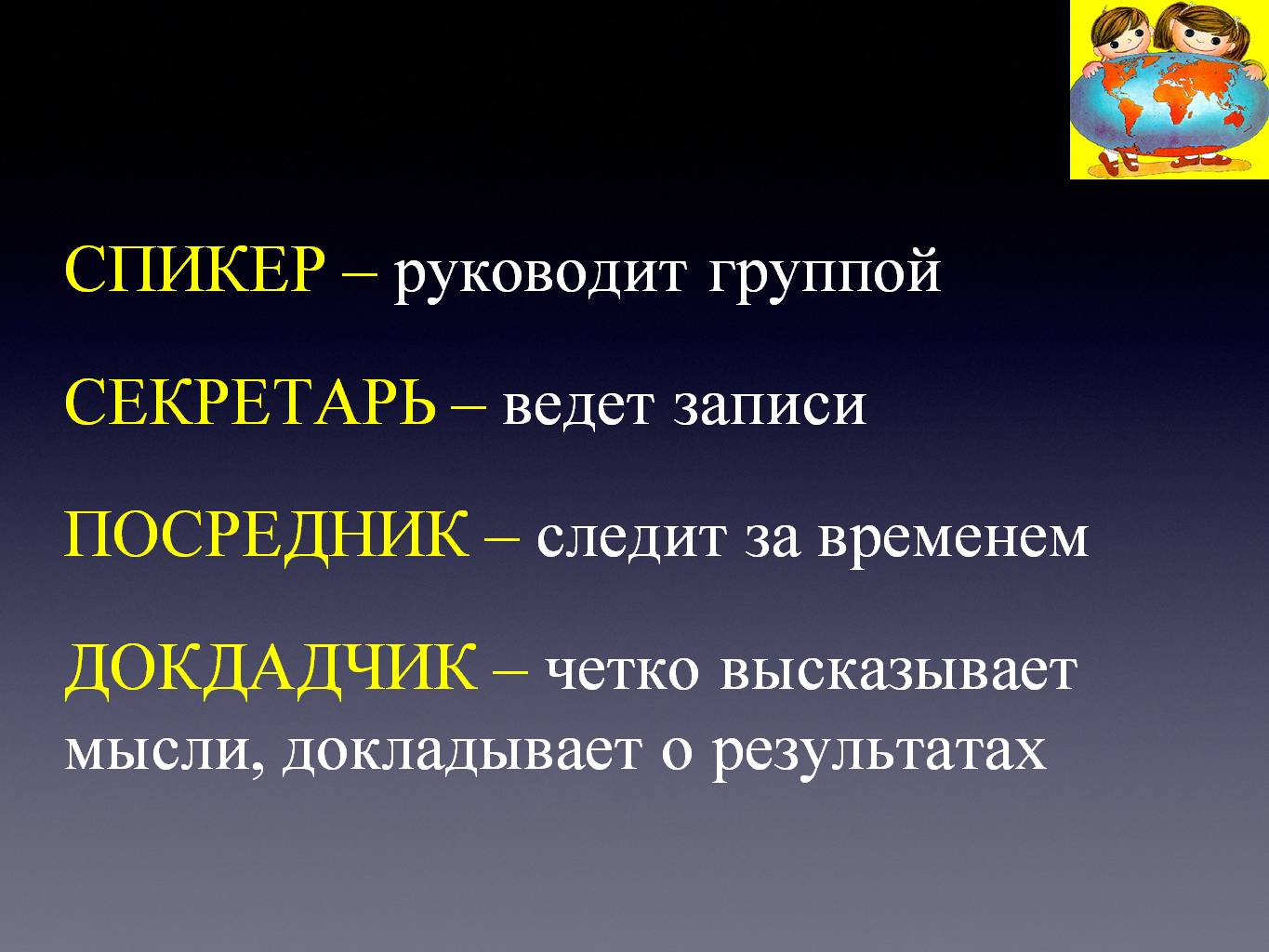 СПИКЕР – руководит группой

СЕКРЕТАРЬ – ведет записи

ПОСРЕДНИК – следит за временем

ДОКДАДЧИК – четко высказывает мысли, докладывает о результатах